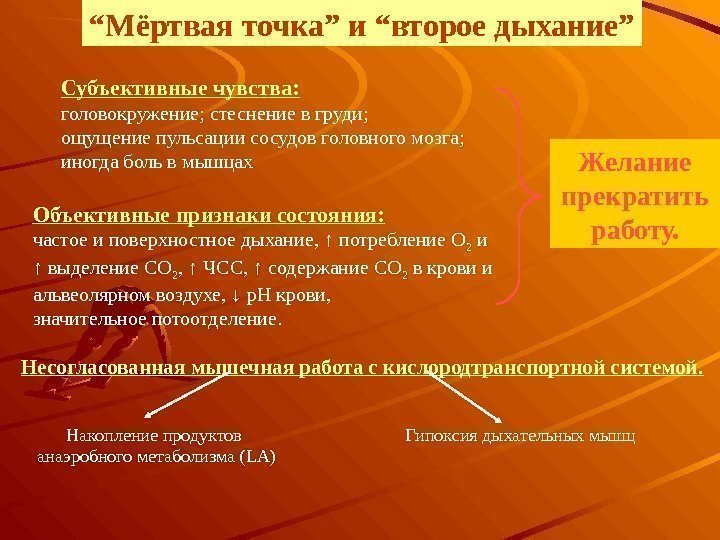 “Мёртвая точка” и “второе дыхание”

Субъективные чувства:
головокружение; стеснение в груди;
ощущение пульсации сосудов головного мозга;
иногда боль в мышцах

Объективные признаки состояния:
частое и поверхностное дыхание, ↑ потребление $O_2$ и ↑ выделение $CO_2$, ↑ ЧСС, ↑ содержание $CO_2$ в крови и альвеолярном воздухе, ↓ pH крови,
значительное потоотделение.

Желание прекратить работу.

Несогласованная мышечная работа с кислородтранспортной системой.

Накопление продуктов анаэробного метаболизма (LA)

Гипоксия дыхательных мышц